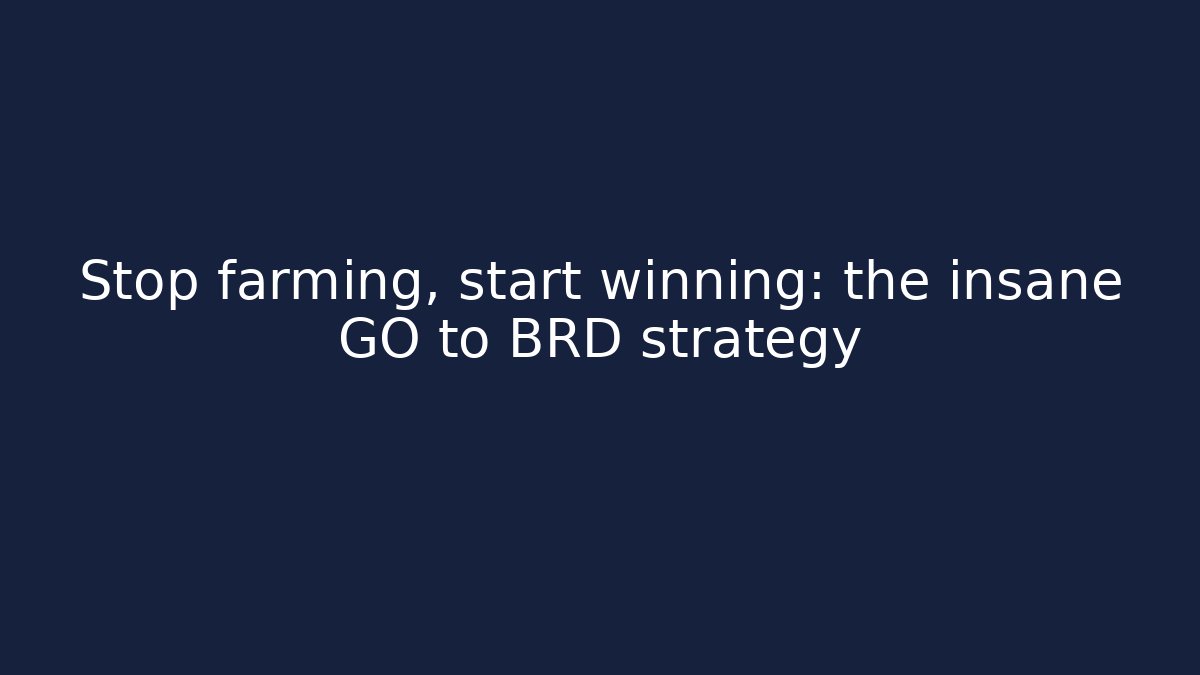 Stop farming, start winning: the insane GO to BRD strategy